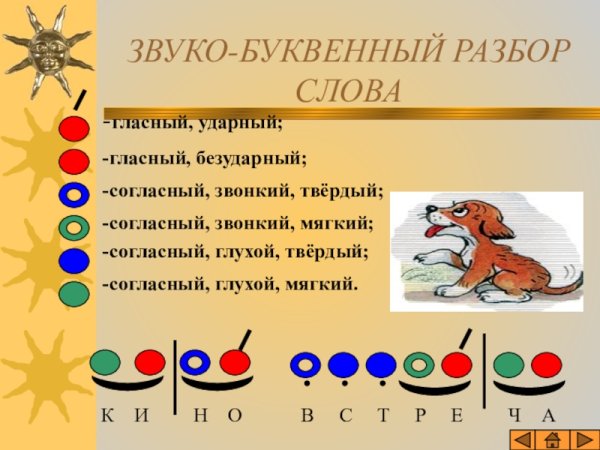 ЗВУКО-БУКВЕННЫЙ РАЗБОР СЛОВА

-гласный, ударный;

-гласный, безударный;

-согласный, звонкий, твёрдый;

-согласный, звонкий, мягкий;

-согласный, глухой, твёрдый;

-согласный, глухой, мягкий.

К И Н О В С Т Р Е Ч А